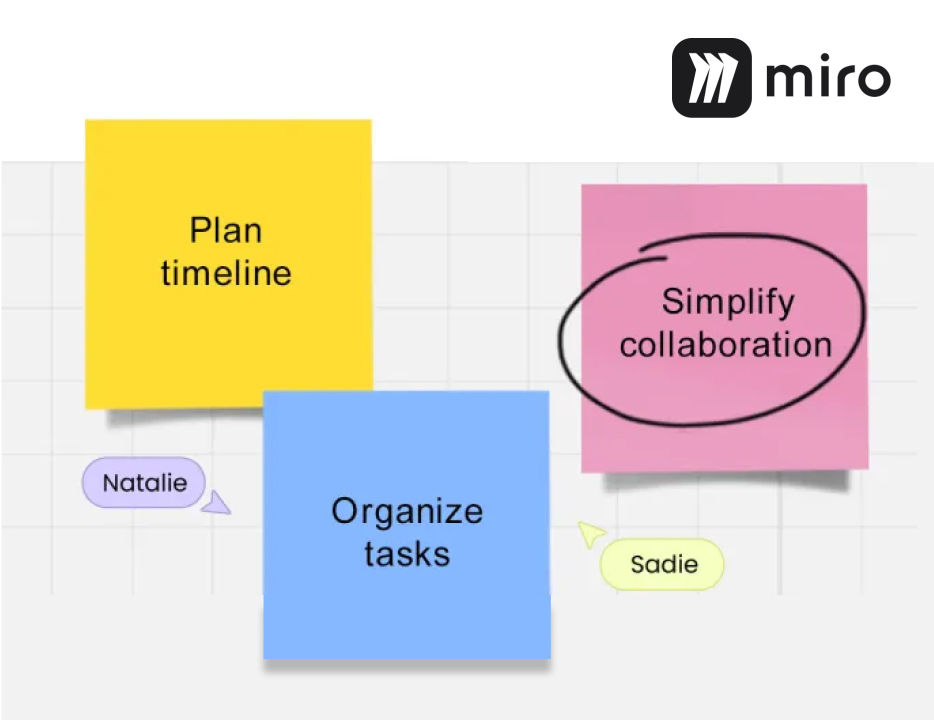 miro

Plan timeline

Simplify collaboration

Natalie

Organize tasks

Sadie